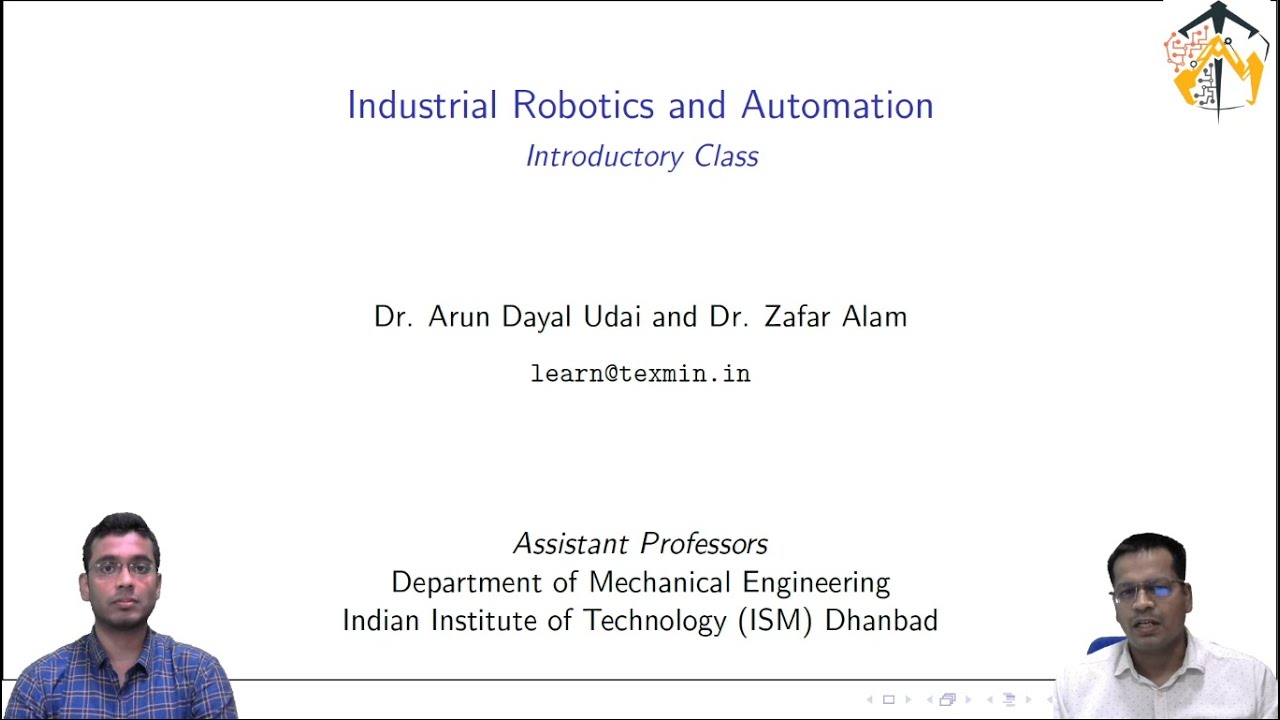 Industrial Robotics and Automation
Introductory Class

Dr. Arun Dayal Udai and Dr. Zafar Alam

learn@texmin.in

Assistant Professors
Department of Mechanical Engineering
Indian Institute of Technology (ISM) Dhanbad